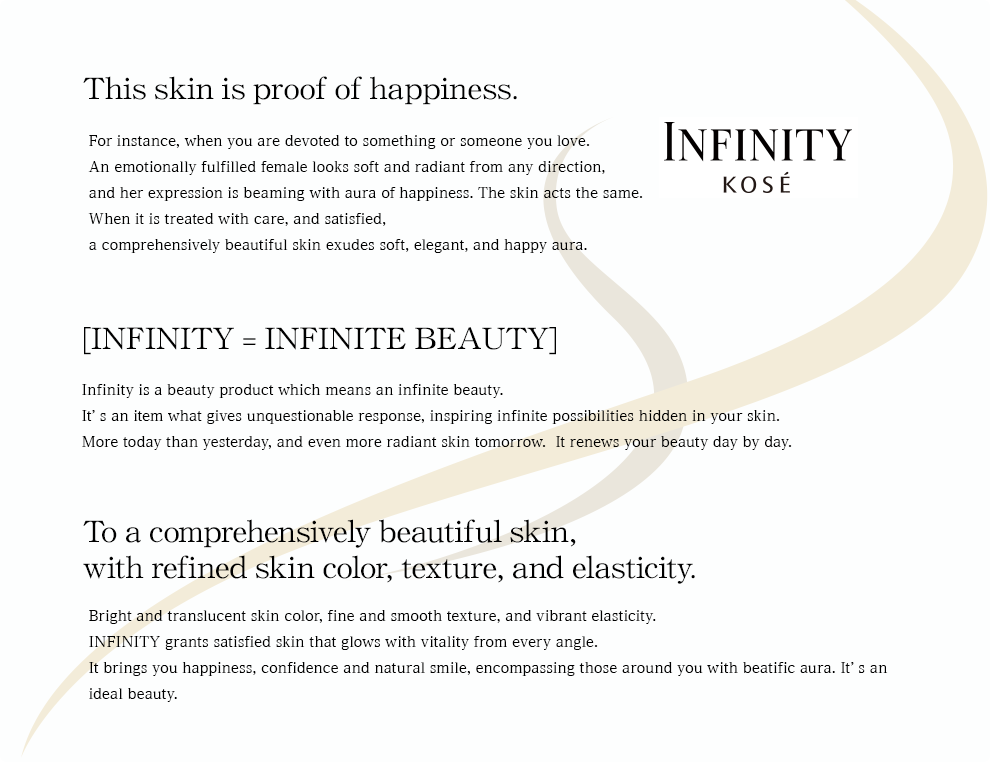 This skin is proof of happiness.

For instance, when you are devoted to something or someone you love.
An emotionally fulfilled female looks soft and radiant from any direction,
and her expression is beaming with aura of happiness. The skin acts the same.
When it is treated with care, and satisfied,
a comprehensively beautiful skin exudes soft, elegant, and happy aura.

INFINITY
KOSÉ

[INFINITY = INFINITE BEAUTY]

Infinity is a beauty product which means an infinite beauty.
It' s an item what gives unquestionable response, inspiring infinite possibilities hidden in your skin.
More today than yesterday, and even more radiant skin tomorrow. It renews your beauty day by day.

To a comprehensively beautiful skin,
with refined skin color, texture, and elasticity.

Bright and translucent skin color, fine and smooth texture, and vibrant elasticity.
INFINITY grants satisfied skin that glows with vitality from every angle.
It brings you happiness, confidence and natural smile, encompassing those around you with beatific aura. It' s an ideal beauty.